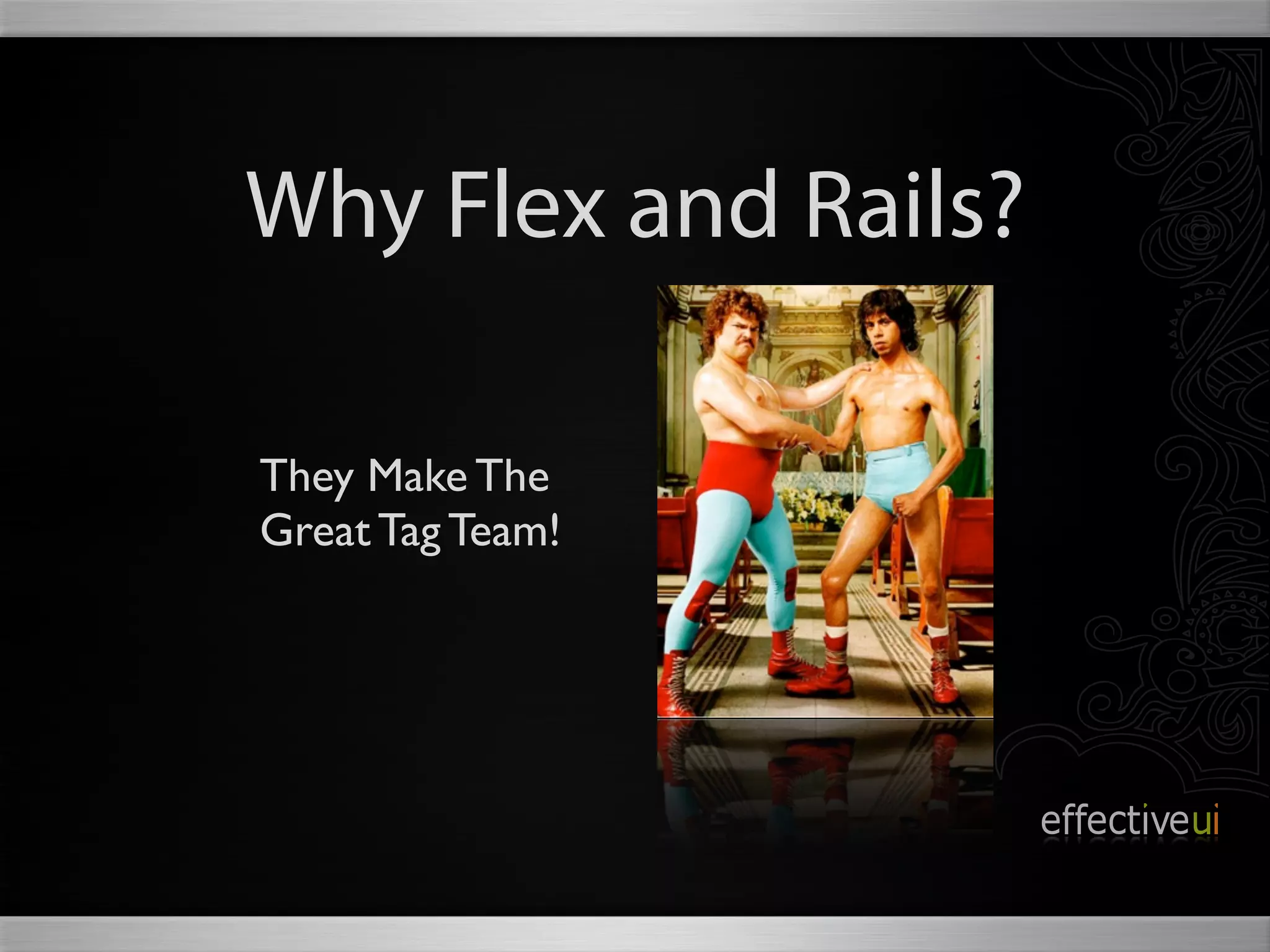 Why Flex and Rails?

They Make The Great Tag Team!

effectiveui